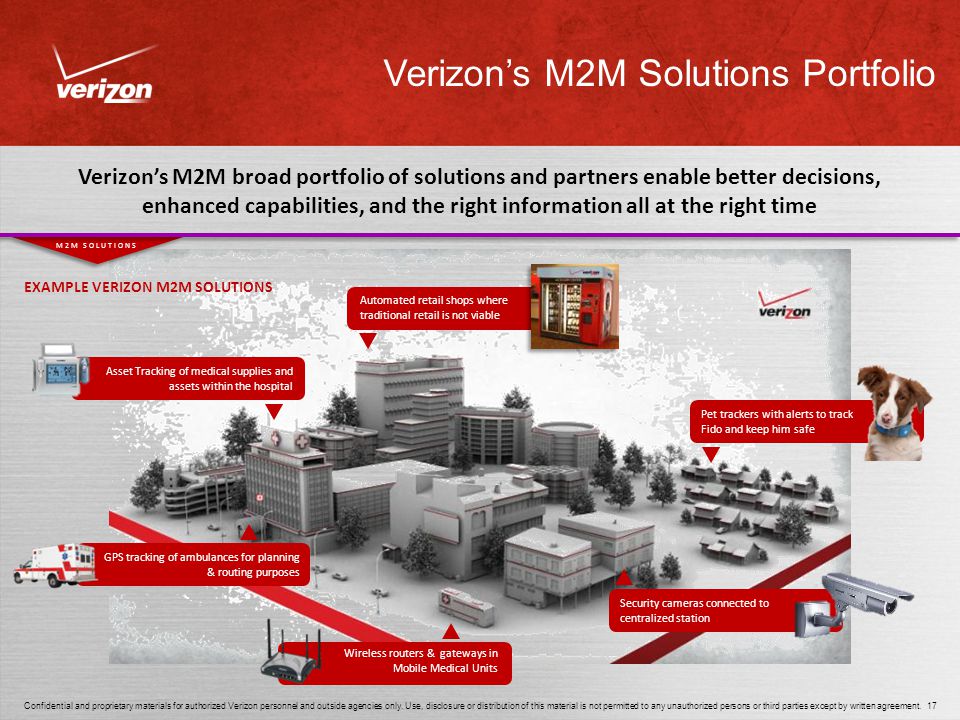 verizon

Verizon's M2M Solutions Portfolio

Verizon's M2M broad portfolio of solutions and partners enable better decisions, enhanced capabilities, and the right information all at the right time

M2M SOLUTIONS

EXAMPLE VERIZON M2M SOLUTIONS

Automated retail shops where traditional retail is not viable

verizon

Asset Tracking of medical supplies and assets within the hospital

Pet trackers with alerts to track Fido and keep him safe

GPS tracking of ambulances for planning & routing purposes

Security cameras connected to centralized station

Wireless routers & gateways in Mobile Medical Units

Confidential and proprietary materials for authorized Verizon personnel and outside agencies only. Use, disclosure or distribution of this material is not permitted to any unauthorized persons or third parties except by written agreement. 17